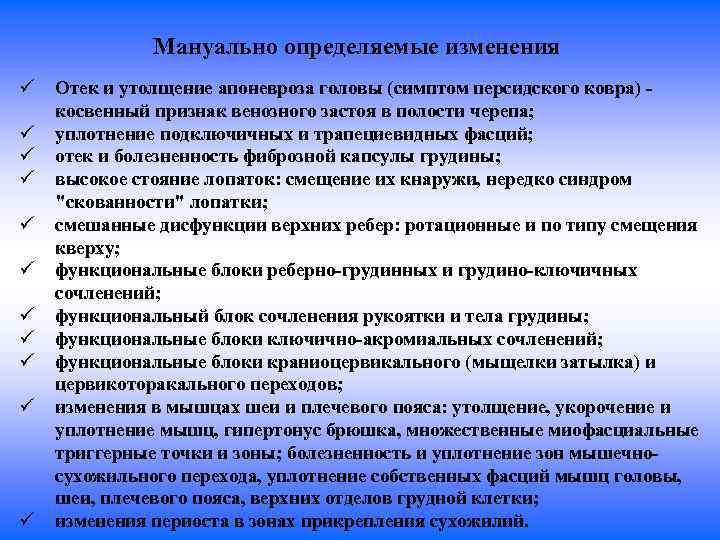 Мануально определяемые изменения

✓ Отек и утолщение апоневроза головы (симптом персидского ковра) - косвенный признак венозного застоя в полости черепа;
✓ уплотнение подключичных и трапециевидных фасций;
✓ отек и болезненность фиброзной капсулы грудины;
✓ высокое стояние лопаток: смещение их кнаружи, нередко синдром "скованности" лопатки;
✓ смешанные дисфункции верхних ребер: ротационные и по типу смещения кверху;
✓ функциональные блоки реберно-грудинных и грудино-ключичных сочленений;
✓ функциональный блок сочленения рукоятки и тела грудины;
✓ функциональные блоки ключично-акромиальных сочленений;
✓ функциональные блоки краниоцервикального (мыщелки затылка) и цервикоторакального переходов;
✓ изменения в мышцах шеи и плечевого пояса: утолщение, укорочение и уплотнение мышц, гипертонус брюшка, множественные миофасциальные триггерные точки и зоны; болезненность и уплотнение зон мышечно-сухожильного перехода, уплотнение собственных фасций мышц головы, шеи, плечевого пояса, верхних отделов грудной клетки;
✓ изменения периоста в зонах прикрепления сухожилий.